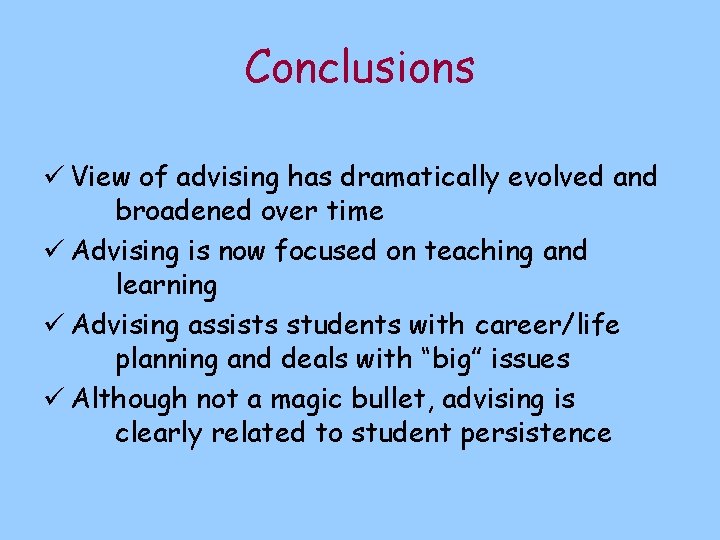 Conclusions

✓ View of advising has dramatically evolved and broadened over time

✓ Advising is now focused on teaching and learning

✓ Advising assists students with career/life planning and deals with “big” issues

✓ Although not a magic bullet, advising is clearly related to student persistence